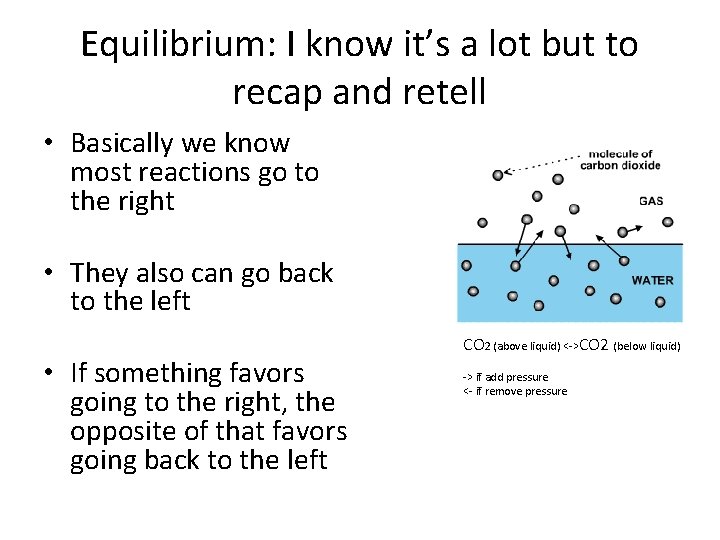 Equilibrium: I know it's a lot but to recap and retell

• Basically we know most reactions go to the right

• They also can go back to the left

• If something favors going to the right, the opposite of that favors going back to the left

molecule of carbon dioxide

GAS

WATER

CO2 (above liquid) <->CO2 (below liquid)

-> if add pressure
<- if remove pressure